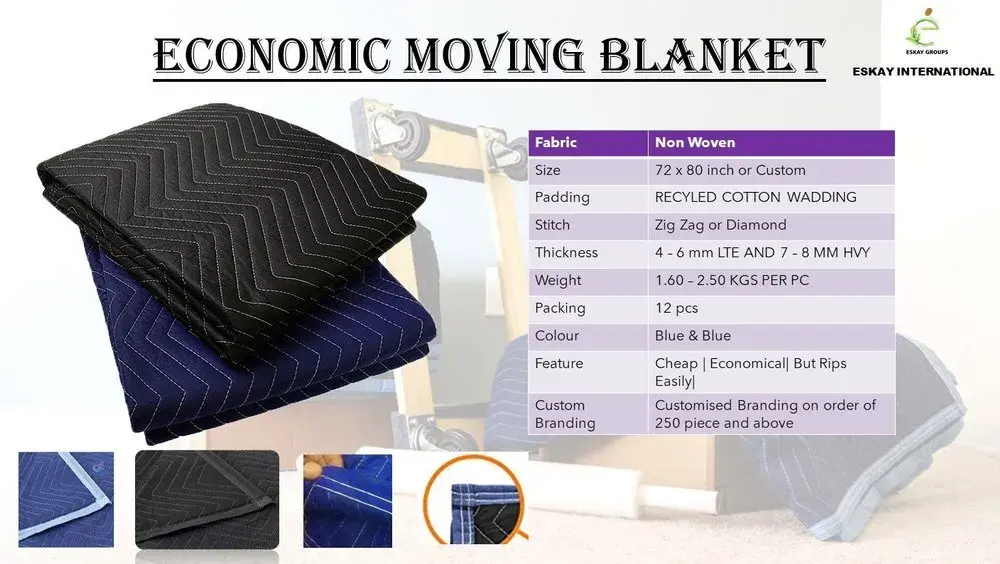 ECONOMIC MOVING BLANKET

ESKAY GROUPS
ESKAY INTERNATIONAL

| Fabric | Non Woven |
|---|---|
| Size | 72 x 80 inch or Custom |
| Padding | RECYLED COTTON WADDING |
| Stitch | Zig Zag or Diamond |
| Thickness | 4 – 6 mm LTE AND 7 – 8 MM HVY |
| Weight | 1.60 – 2.50 KGS PER PC |
| Packing | 12 pcs |
| Colour | Blue & Blue |
| Feature | Cheap \| Economical\| But Rips Easily\| |
| Custom Branding | Customised Branding on order of 250 piece and above |